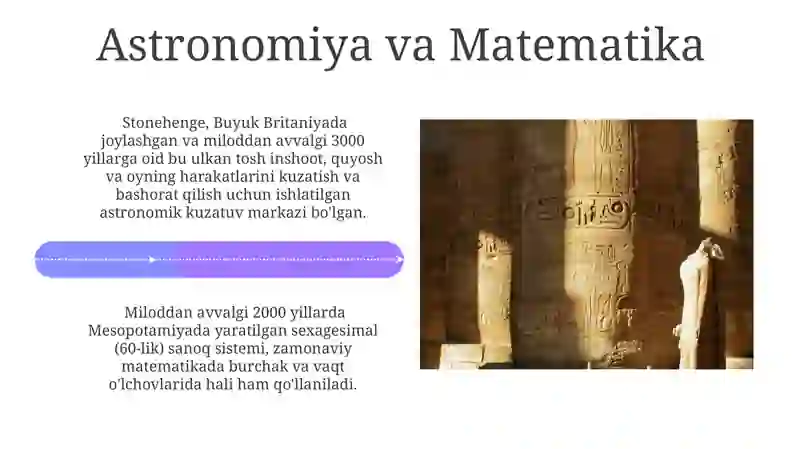 Astronomiya va Matematika

Stonehenge, Buyuk Britaniyada joylashgan va miloddan avvalgi 3000 yillarga oid bu ulkan tosh inshoot, quyosh va oyning harakatlarini kuzatish va bashorat qilish uchun ishlatilgan astronomik kuzatuv markazi bo'lgan.

Miloddan avvalgi 2000 yillarda Mesopotamiyada yaratilgan sexagesimal (60-lik) sanoq sistemi, zamonaviy matematikada burchak va vaqt o'lchovlarida hali ham qo'llaniladi.